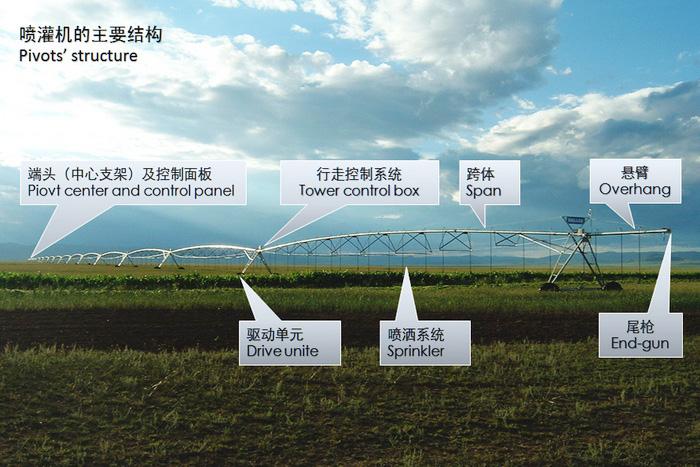 喷灌机的主要结构
Pivots' structure

端头（中心支架）及控制面板
Piovt center and control panel

行走控制系统
Tower control box

跨体
Span

悬臂
Overhang

驱动单元
Drive unite

喷洒系统
Sprinkler

尾枪
End-gun